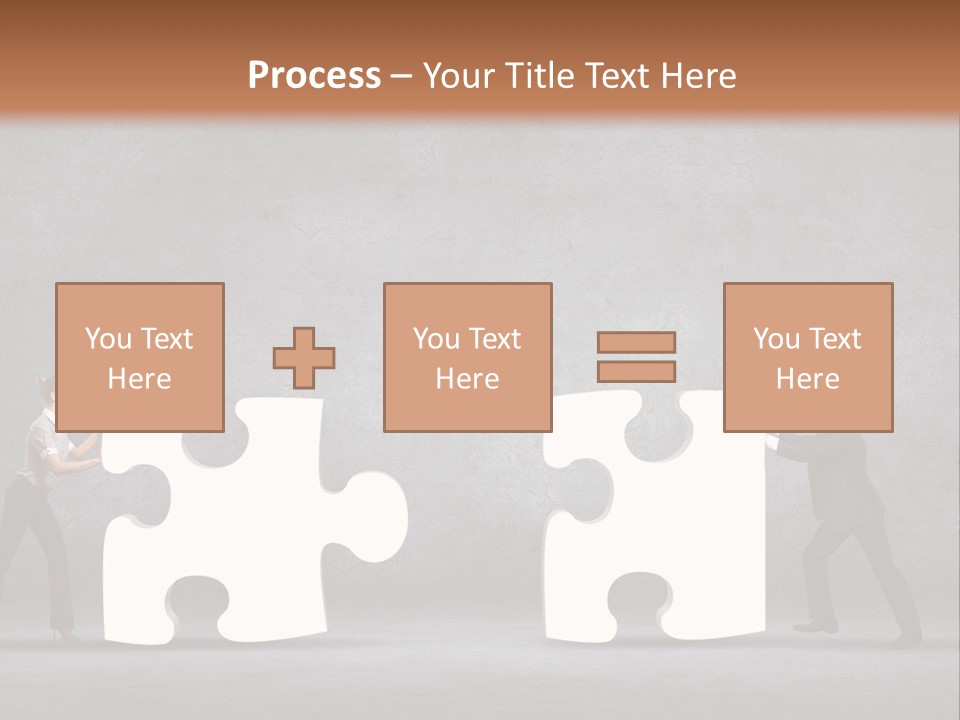 Process – Your Title Text Here

You Text Here

You Text Here

You Text Here